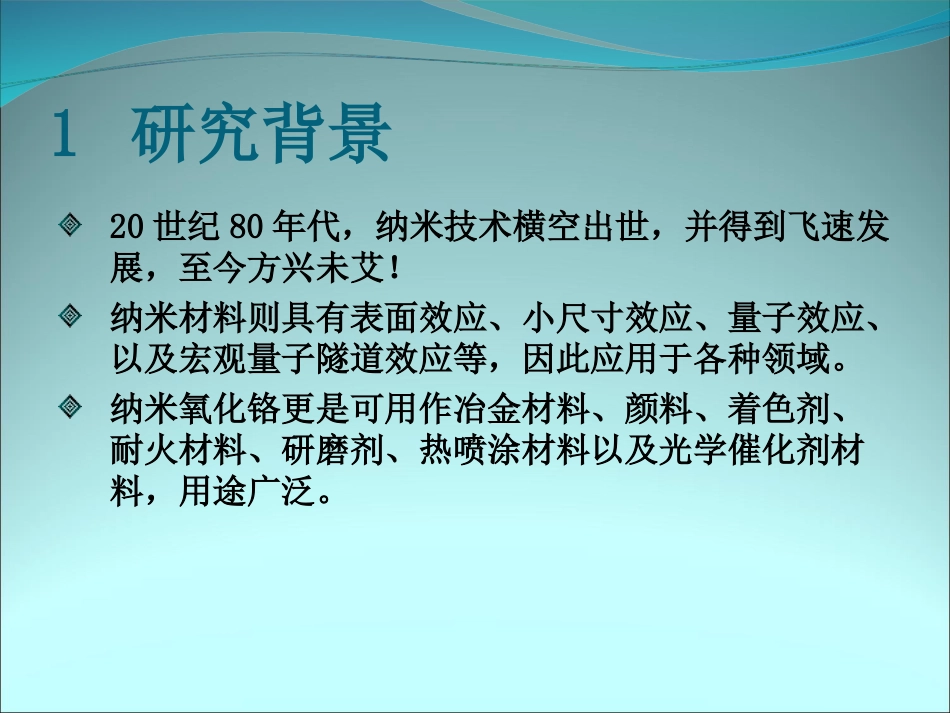 1 研究背景

20 世纪 80 年代，纳米技术横空出世，并得到飞速发展，至今方兴未艾！

纳米材料则具有表面效应、小尺寸效应、量子效应、以及宏观量子隧道效应等，因此应用于各种领域。

纳米氧化铬更是可用作冶金材料、颜料、着色剂、耐火材料、研磨剂、热喷涂材料以及光学催化剂材料，用途广泛。